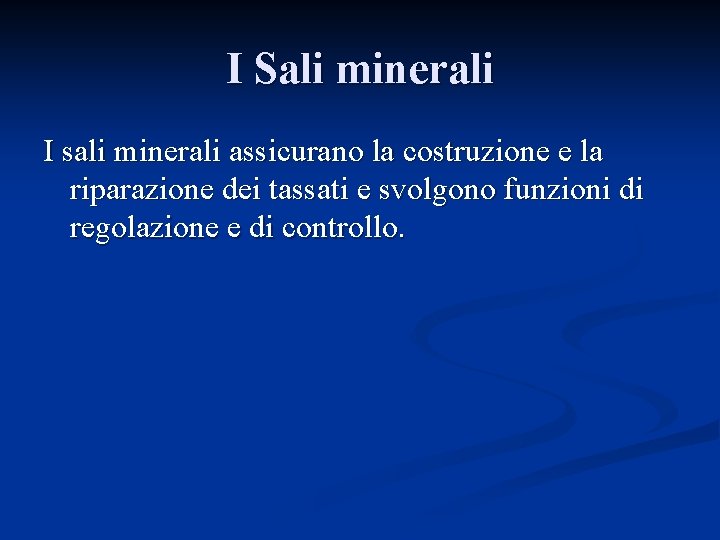 I Sali minerali

I sali minerali assicurano la costruzione e la riparazione dei tassati e svolgono funzioni di regolazione e di controllo.